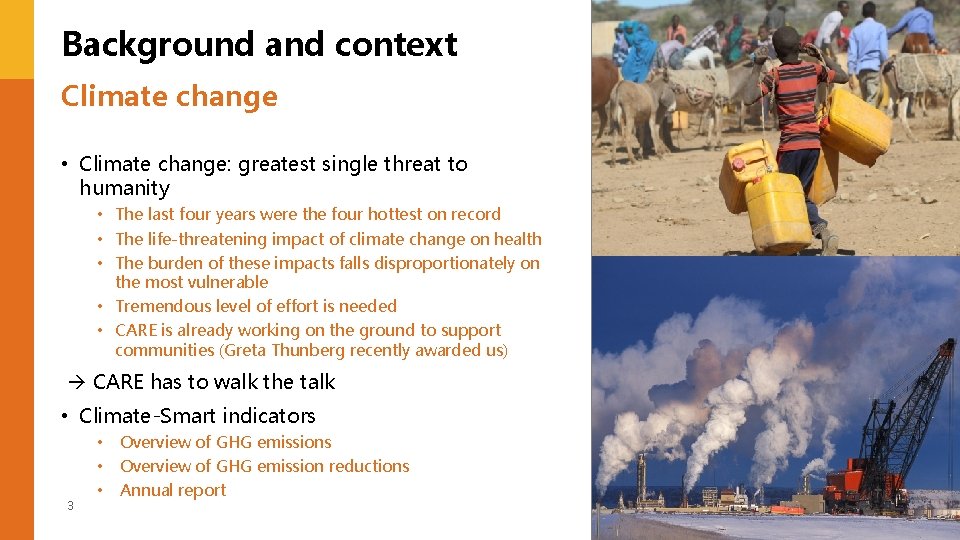 Background and context

Climate change

• Climate change: greatest single threat to humanity
  • The last four years were the four hottest on record
  • The life-threatening impact of climate change on health
  • The burden of these impacts falls disproportionately on the most vulnerable
  • Tremendous level of effort is needed
  • CARE is already working on the ground to support communities (Greta Thunberg recently awarded us)

→ CARE has to walk the talk

• Climate-Smart indicators
  • Overview of GHG emissions
  • Overview of GHG emission reductions
  • Annual report

3